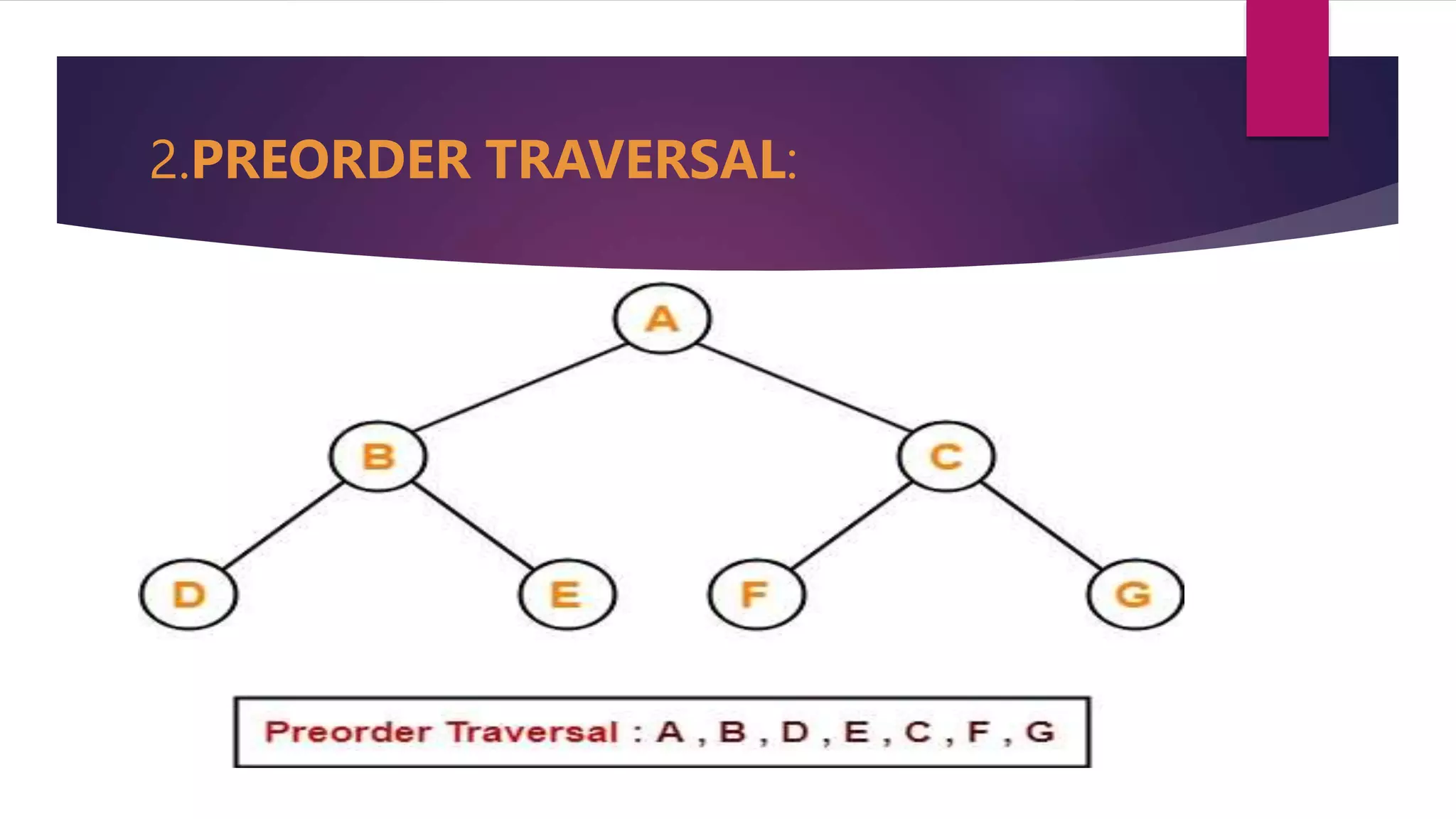 2.PREORDER TRAVERSAL:

A

B

C

D

E

F

G

Preorder Traversal : A , B , D , E , C , F , G